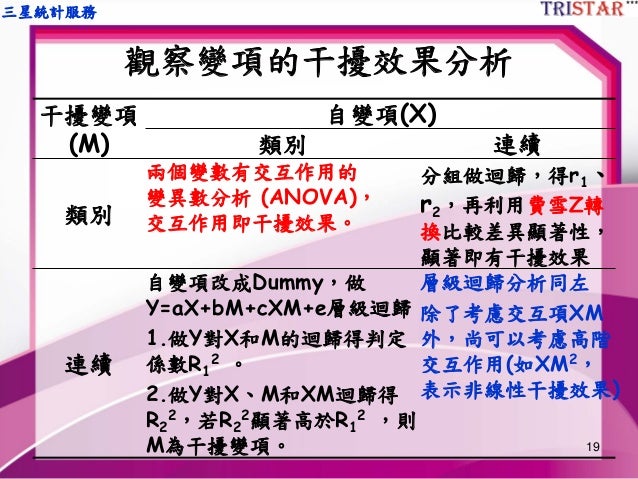 三星統計服務

TRISTAR™

觀察變項的干擾效果分析

| 干擾變項 (M) | 自變項(X) 類別 | 自變項(X) 連續 |
|---|---|---|
| 類別 | 兩個變數有交互作用的變異數分析 (ANOVA)，交互作用即干擾效果。 | 分組做迴歸，得$r_1$、$r_2$，再利用費雪Z轉換比較差異顯著性，顯著即有干擾效果 |
| 連續 | 自變項改成Dummy，做 Y=aX+bM+cXM+e層級迴歸 1.做Y對X和M的迴歸得判定係數$R_1^2$ 。 2.做Y對X、M和XM迴歸得$R_2^2$，若$R_2^2$顯著高於$R_1^2$ ，則M為干擾變項。 | 層級迴歸分析同左 除了考慮交互項XM外，尚可以考慮高階交互作用(如$XM^2$，表示非線性干擾效果) |

19